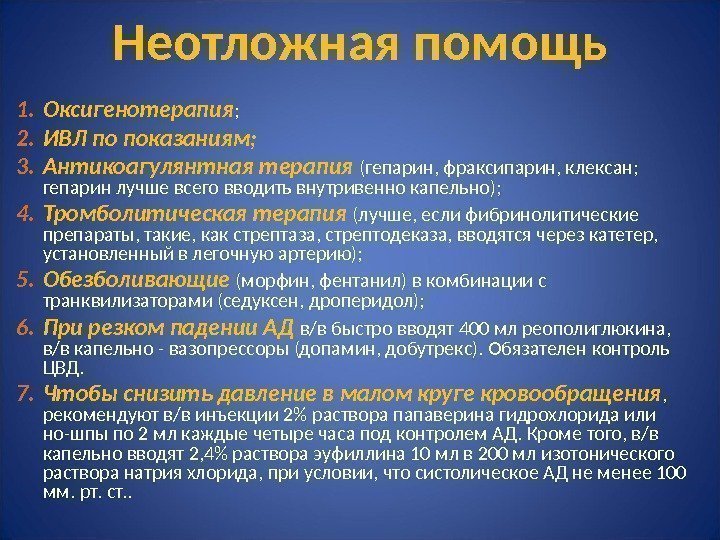 Неотложная помощь

1. Оксигенотерапия;
2. ИВЛ по показаниям;
3. Антикоагулянтная терапия (гепарин, фраксипарин, клексан; гепарин лучше всего вводить внутривенно капельно);
4. Тромболитическая терапия (лучше, если фибринолитические препараты, такие, как стрептаза, стрептодеказа, вводятся через катетер, установленный в легочную артерию);
5. Обезболивающие (морфин, фентанил) в комбинации с транквилизаторами (седуксен, дроперидол);
6. При резком падении АД в/в быстро вводят 400 мл реополиглюкина, в/в капельно - вазопрессоры (допамин, добутрекс). Обязателен контроль ЦВД.
7. Чтобы снизить давление в малом круге кровообращения, рекомендуют в/в инъекции 2% раствора папаверина гидрохлорида или но-шпы по 2 мл каждые четыре часа под контролем АД. Кроме того, в/в капельно вводят 2,4% раствора эуфиллина 10 мл в 200 мл изотонического раствора натрия хлорида, при условии, что систолическое АД не менее 100 мм. рт. ст..